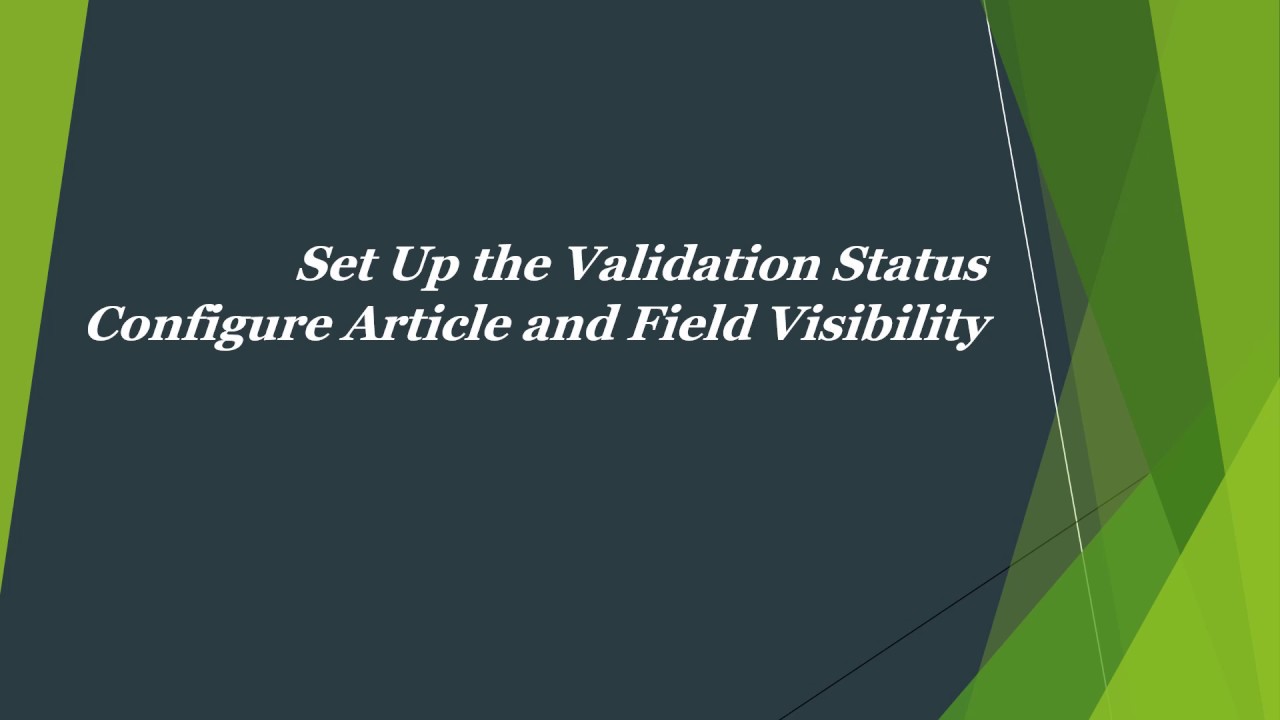 Set Up the Validation Status
Configure Article and Field Visibility